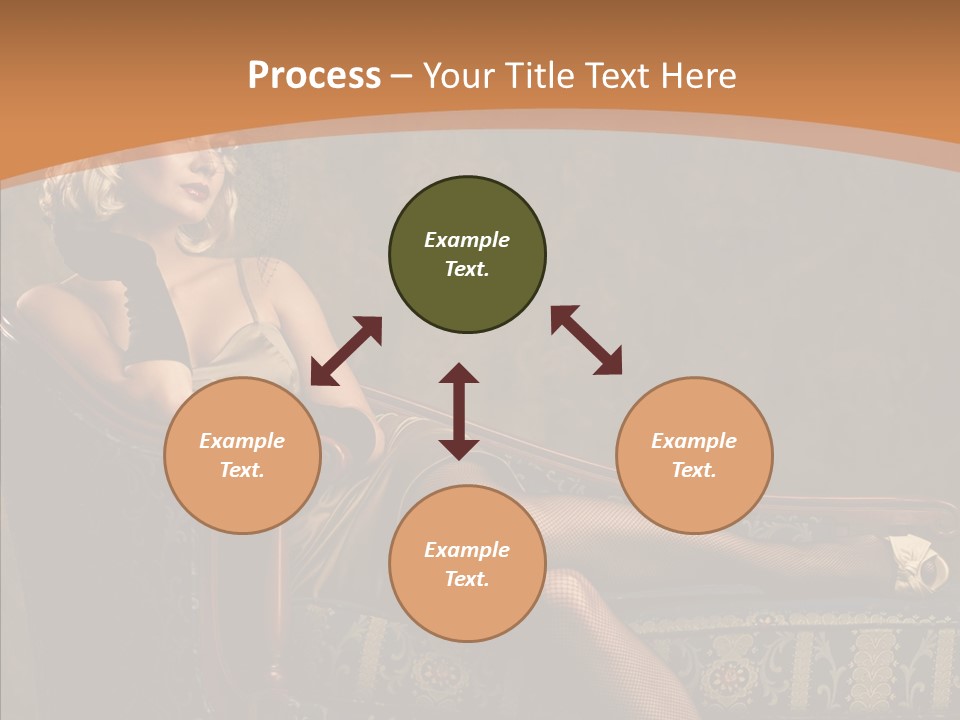 Process – Your Title Text Here

Example Text.

Example Text.

Example Text.

Example Text.